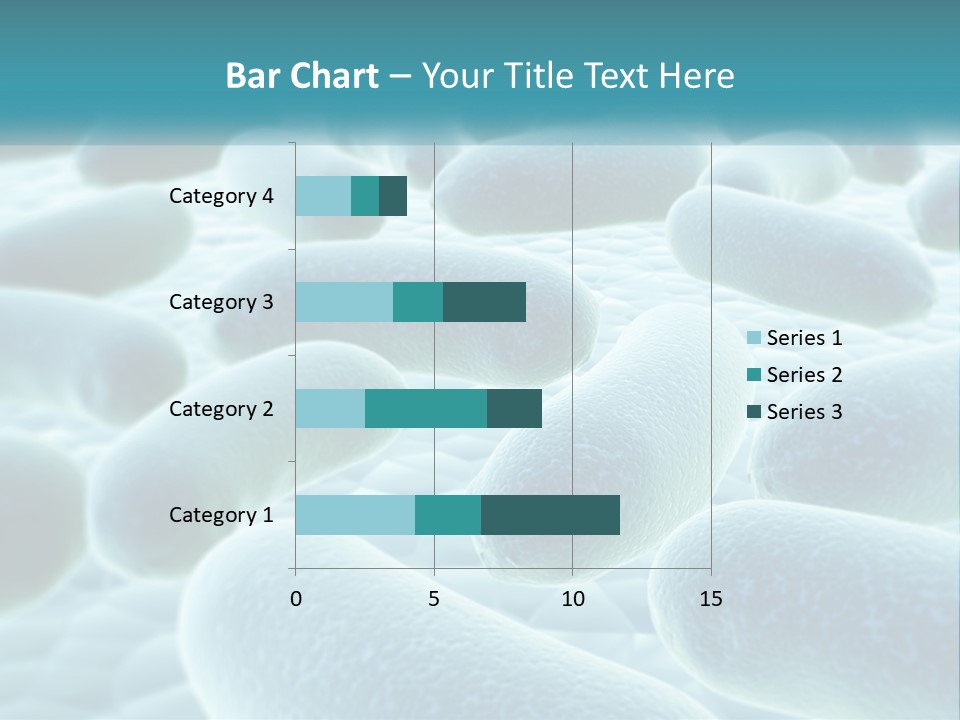 Bar Chart – Your Title Text Here

Category 4
Category 3
Category 2
Category 1

0 5 10 15

Series 1
Series 2
Series 3